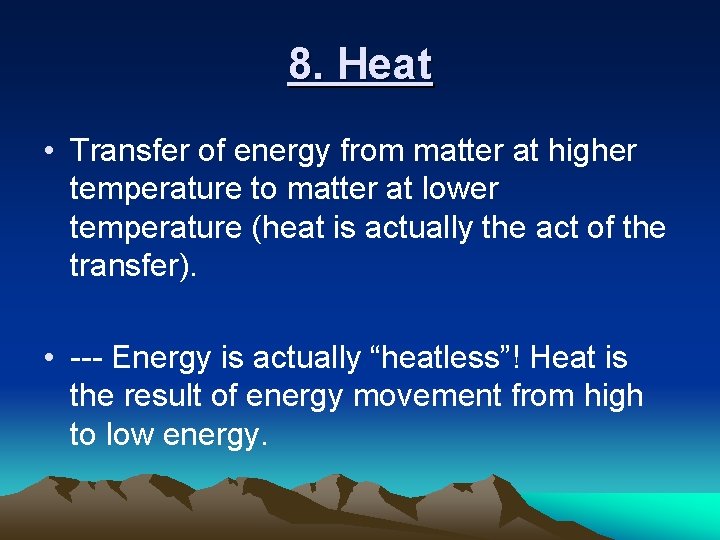 8. Heat

• Transfer of energy from matter at higher temperature to matter at lower temperature (heat is actually the act of the transfer).

• --- Energy is actually “heatless”! Heat is the result of energy movement from high to low energy.